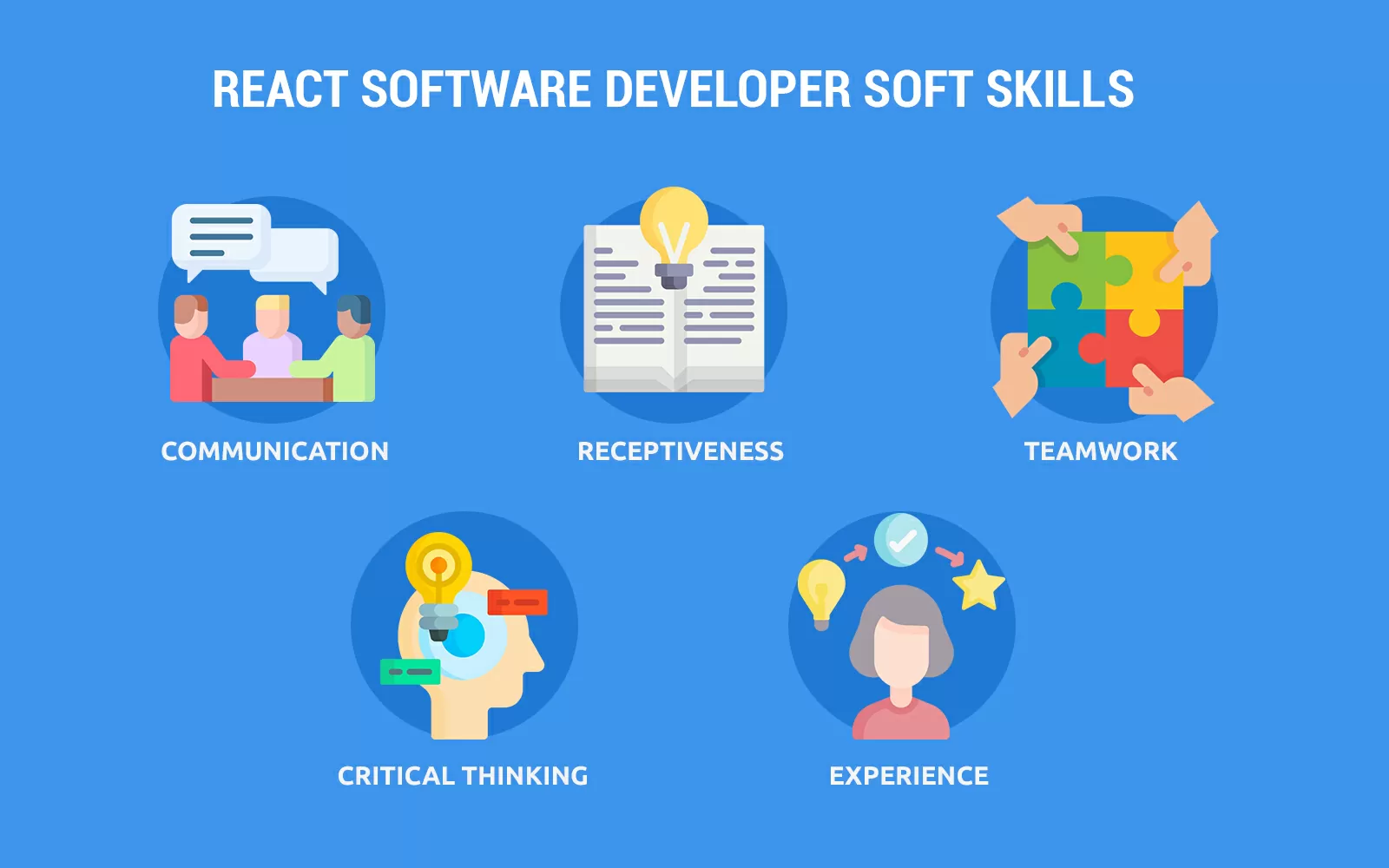 REACT SOFTWARE DEVELOPER SOFT SKILLS

COMMUNICATION

RECEPTIVENESS

TEAMWORK

CRITICAL THINKING

EXPERIENCE